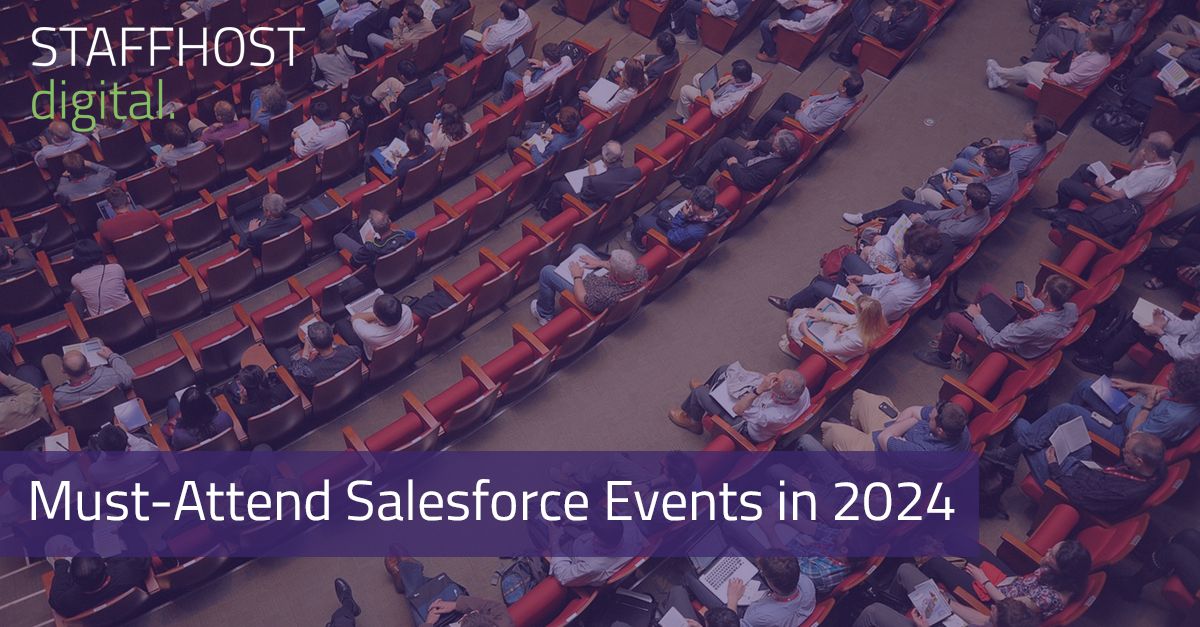 STAFFHOST
digital.

Must-Attend Salesforce Events in 2024